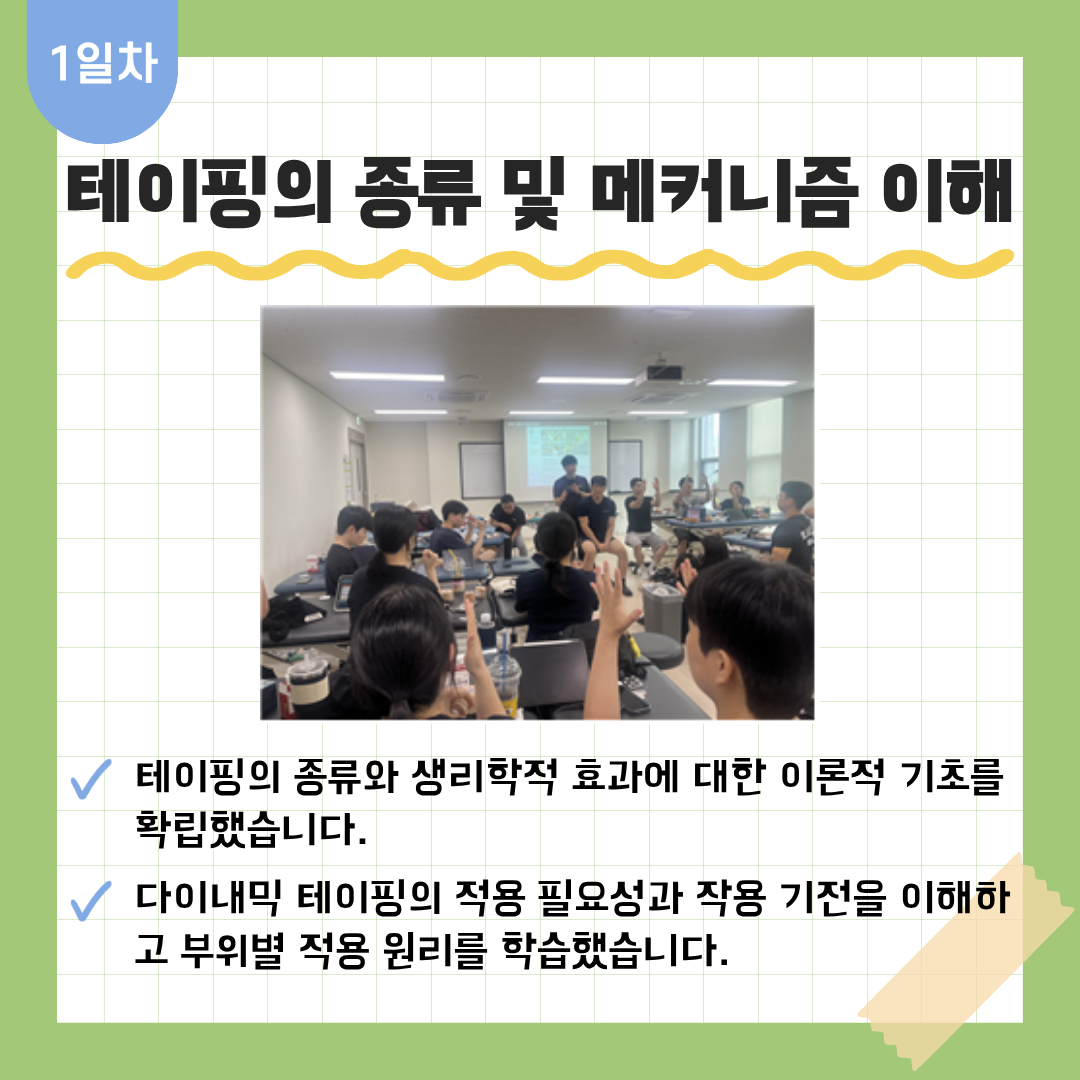 1일차

테이핑의 종류 및 메커니즘 이해

✓ 테이핑의 종류와 생리학적 효과에 대한 이론적 기초를 확립했습니다.

✓ 다이내믹 테이핑의 적용 필요성과 작용 기전을 이해하고 부위별 적용 원리를 학습했습니다.